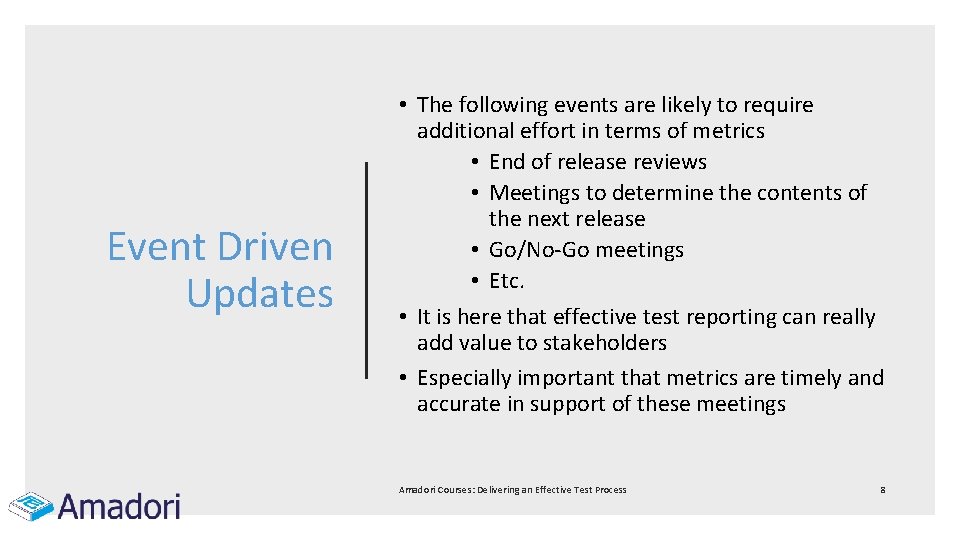 Event Driven Updates

• The following events are likely to require additional effort in terms of metrics
  • End of release reviews
  • Meetings to determine the contents of the next release
  • Go/No-Go meetings
  • Etc.
• It is here that effective test reporting can really add value to stakeholders
• Especially important that metrics are timely and accurate in support of these meetings

Amadori

Amadori Courses: Delivering an Effective Test Process

8